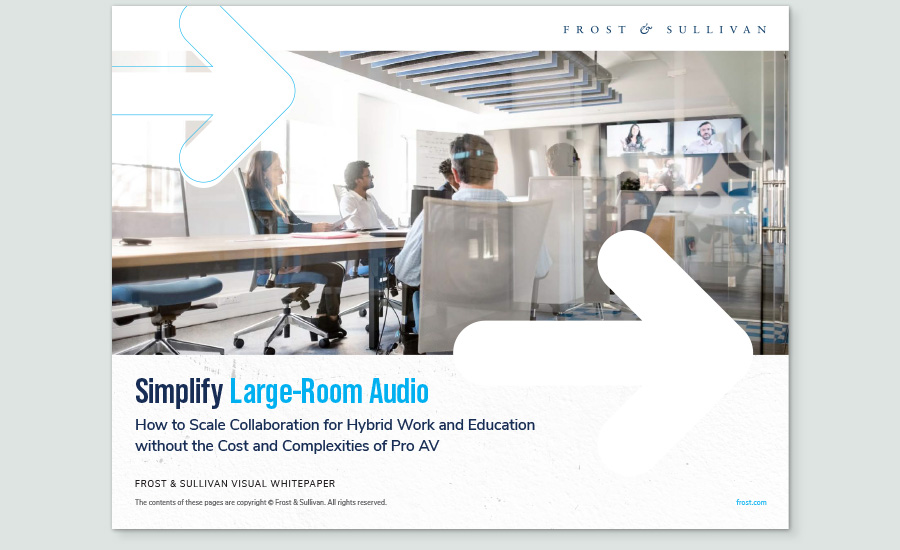 FROST & SULLIVAN

Simplify Large-Room Audio

How to Scale Collaboration for Hybrid Work and Education without the Cost and Complexities of Pro AV

FROST & SULLIVAN VISUAL WHITEPAPER

The contents of these pages are copyright © Frost & Sullivan. All rights reserved.

frost.com